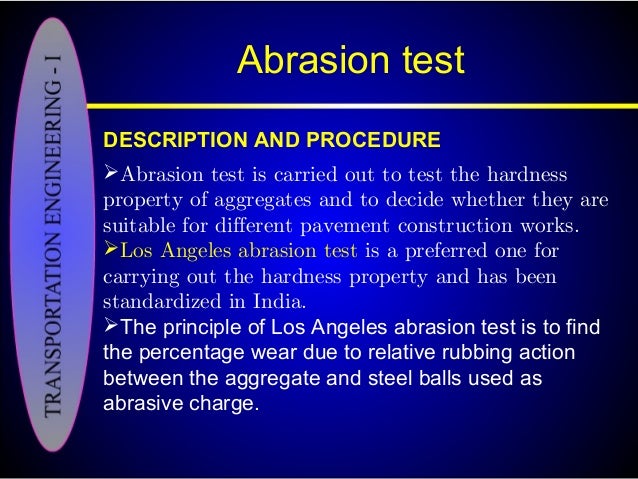 TRANSPORTATION ENGINEERING - I

Abrasion test

DESCRIPTION AND PROCEDURE

➢Abrasion test is carried out to test the hardness property of aggregates and to decide whether they are suitable for different pavement construction works.

➢Los Angeles abrasion test is a preferred one for carrying out the hardness property and has been standardized in India.

➢The principle of Los Angeles abrasion test is to find the percentage wear due to relative rubbing action between the aggregate and steel balls used as abrasive charge.